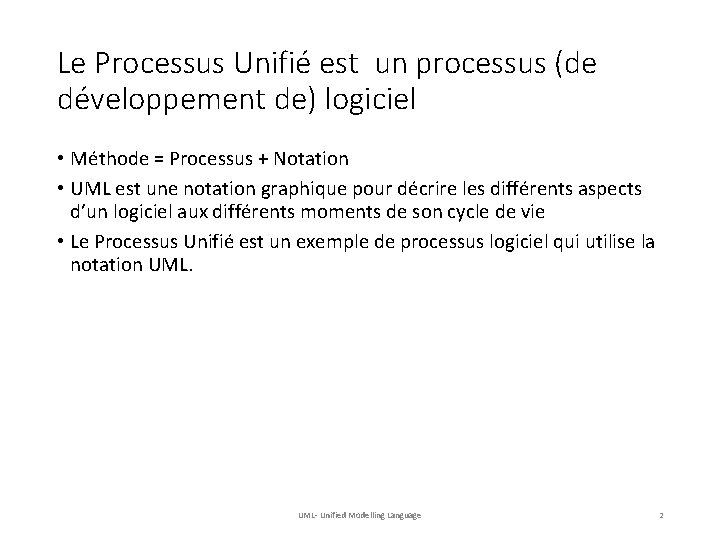 Le Processus Unifié est un processus (de développement de) logiciel

• Méthode = Processus + Notation
• UML est une notation graphique pour décrire les différents aspects d'un logiciel aux différents moments de son cycle de vie
• Le Processus Unifié est un exemple de processus logiciel qui utilise la notation UML.

UML- Unified Modelling Language

2